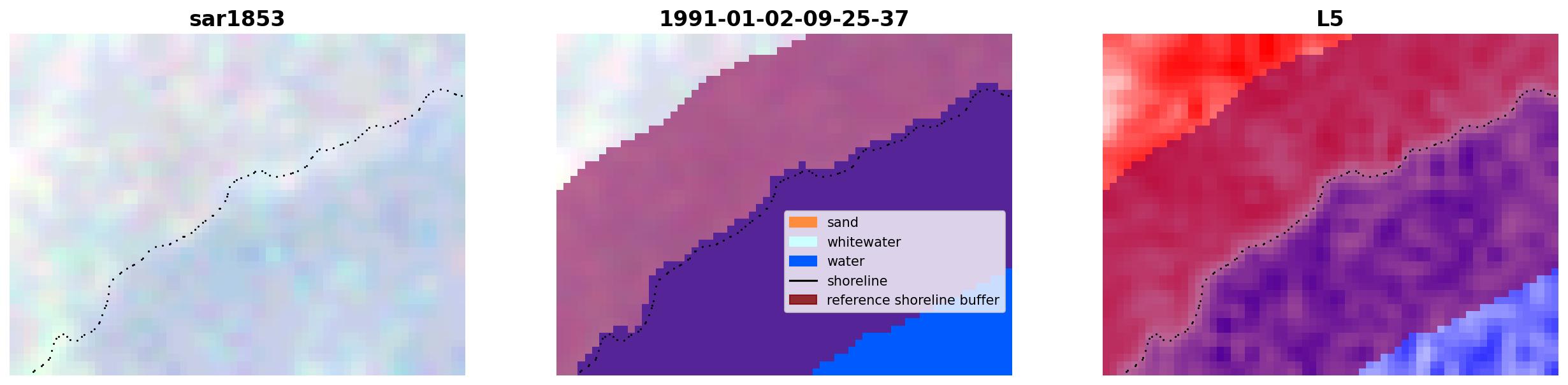 sar1853

1991-01-02-09-25-37

sand
whitewater
water
shoreline
reference shoreline buffer

L5